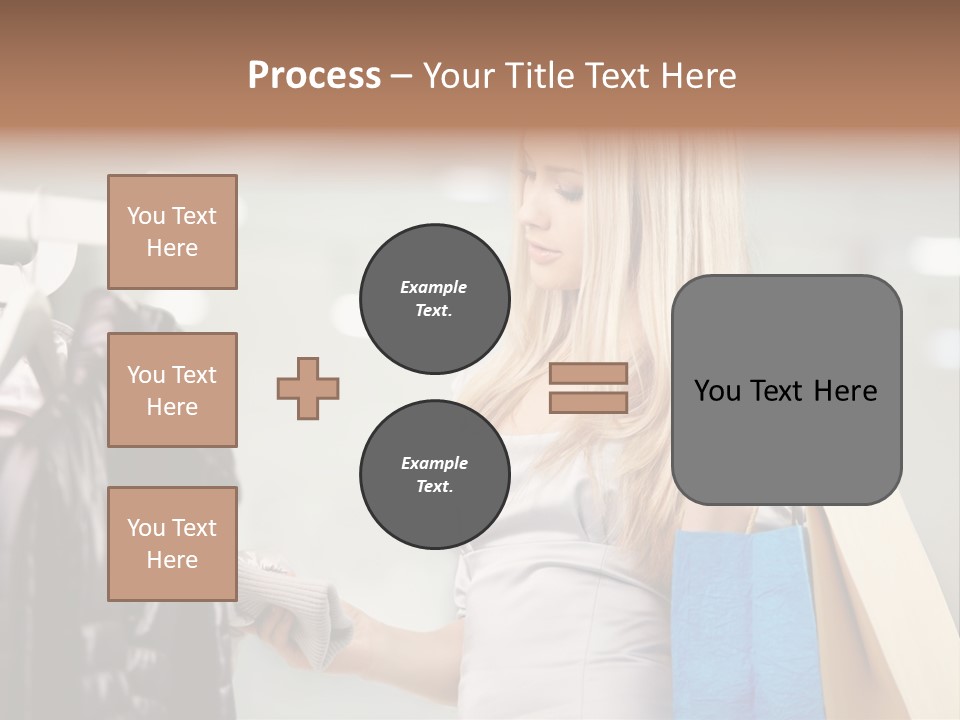 Process – Your Title Text Here

You Text Here

You Text Here

You Text Here

Example Text.

Example Text.

You Text Here